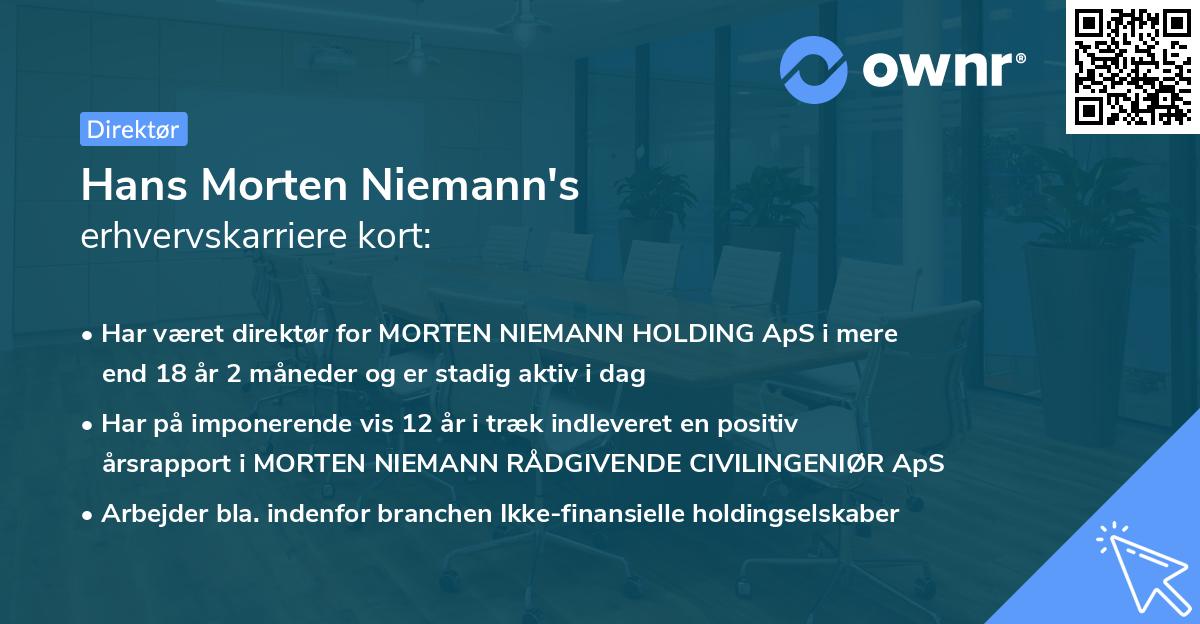 ownr®

Direktør

Hans Morten Niemann's
erhvervskarriere kort:

• Har været direktør for MORTEN NIEMANN HOLDING ApS i mere end 18 år 2 måneder og er stadig aktiv i dag

• Har på imponerende vis 12 år i træk indleveret en positiv årsrapport i MORTEN NIEMANN RÅDGIVENDE CIVILINGENIØR ApS

• Arbejder bla. indenfor branchen Ikke-finansielle holdingselskaber